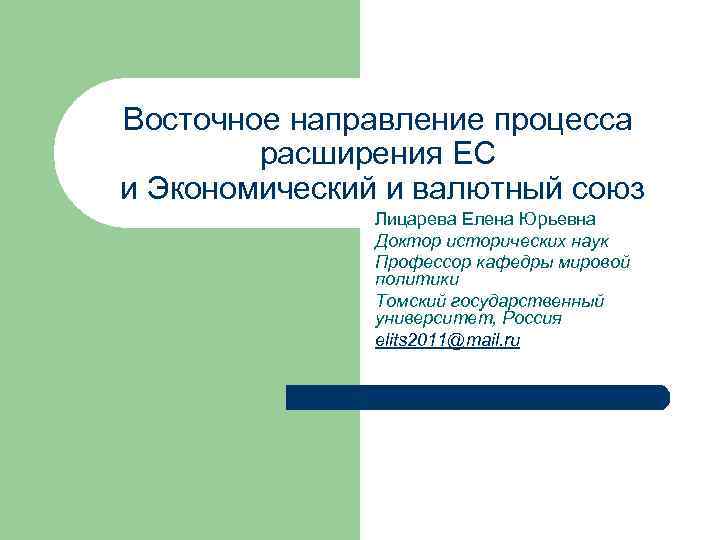 Восточное направление процесса расширения ЕС
и Экономический и валютный союз

Лицарева Елена Юрьевна

Доктор исторических наук

Профессор кафедры мировой политики

Томский государственный университет, Россия

elits2011@mail.ru